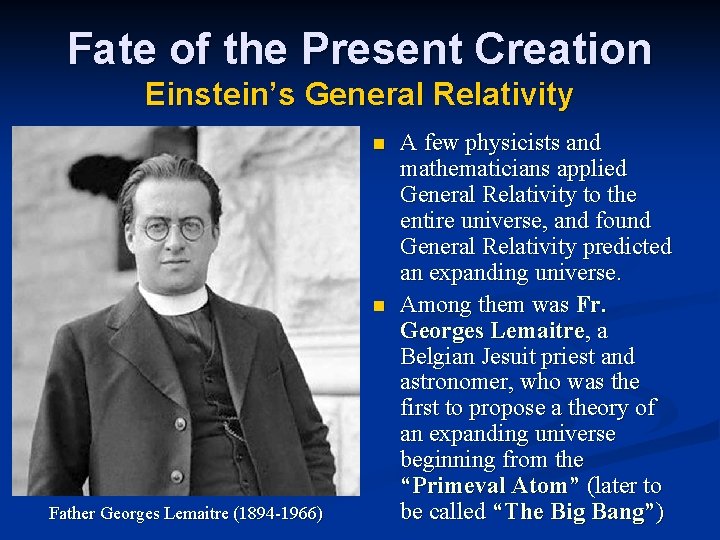 Fate of the Present Creation
Einstein's General Relativity

Father Georges Lemaitre (1894-1966)

A few physicists and mathematicians applied General Relativity to the entire universe, and found General Relativity predicted an expanding universe.

Among them was Fr. Georges Lemaitre, a Belgian Jesuit priest and astronomer, who was the first to propose a theory of an expanding universe beginning from the "Primeval Atom" (later to be called "The Big Bang")